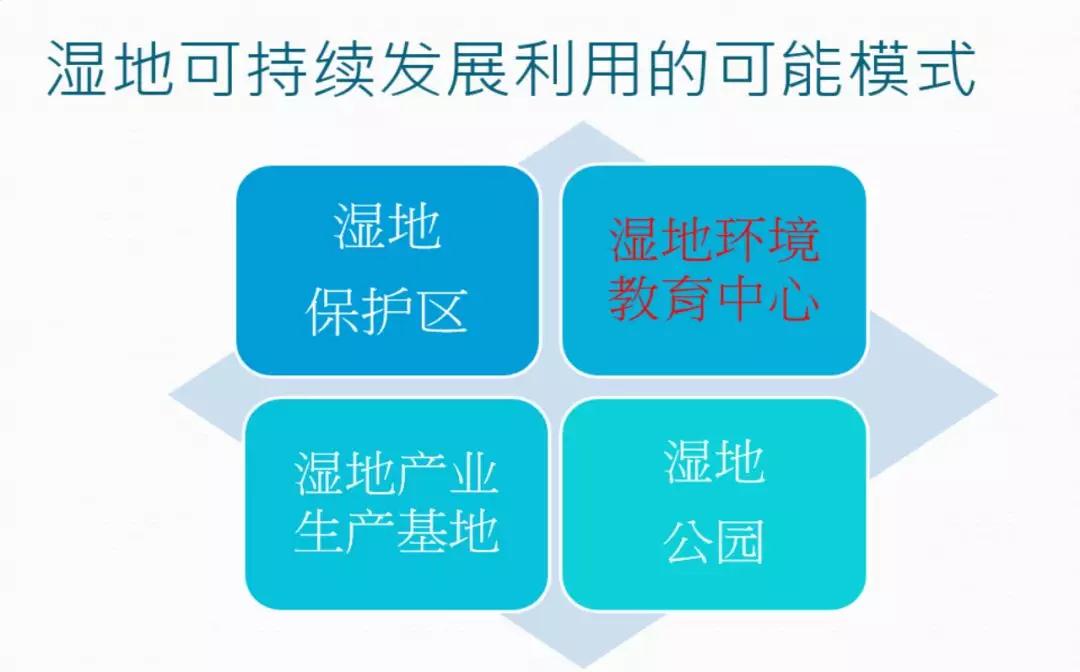 湿地可持续发展利用的可能模式

湿地
保护区

湿地环境
教育中心

湿地产业
生产基地

湿地
公园